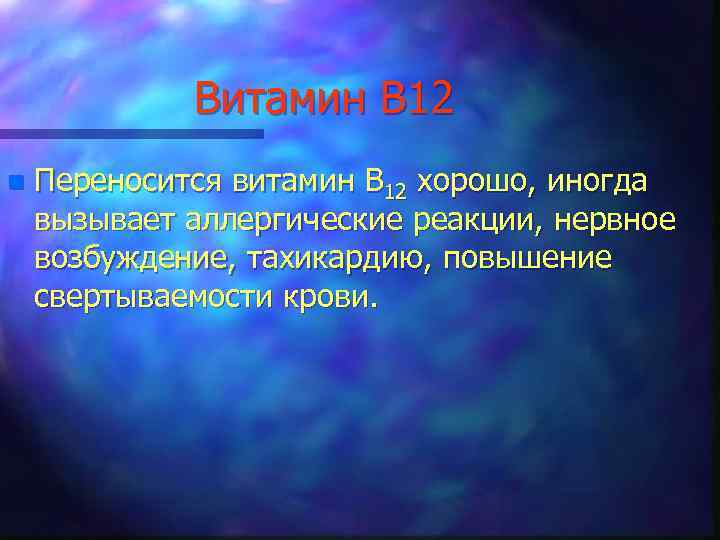 Витамин В12

Переносится витамин $B_{12}$ хорошо, иногда вызывает аллергические реакции, нервное возбуждение, тахикардию, повышение свертываемости крови.